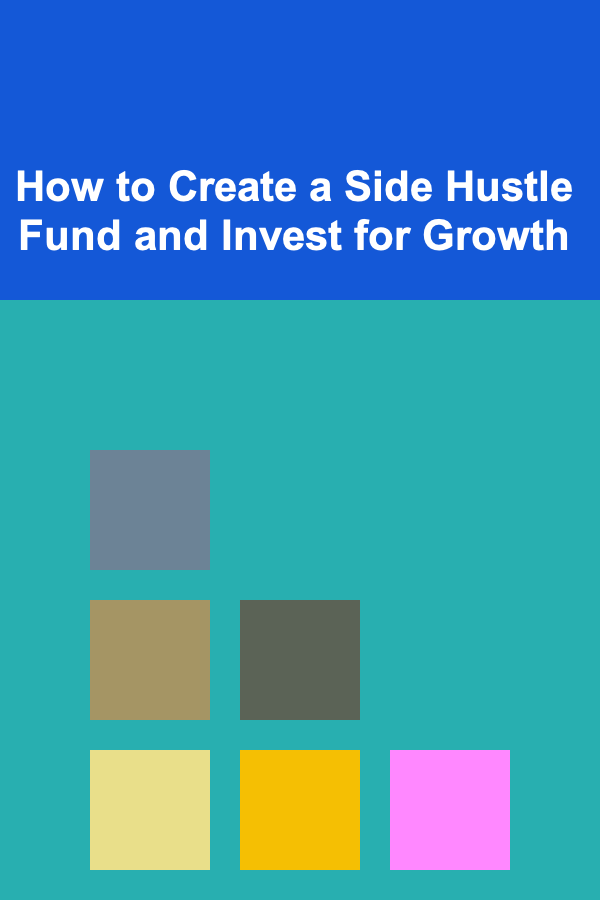 How to Create a Side Hustle Fund and Invest for Growth